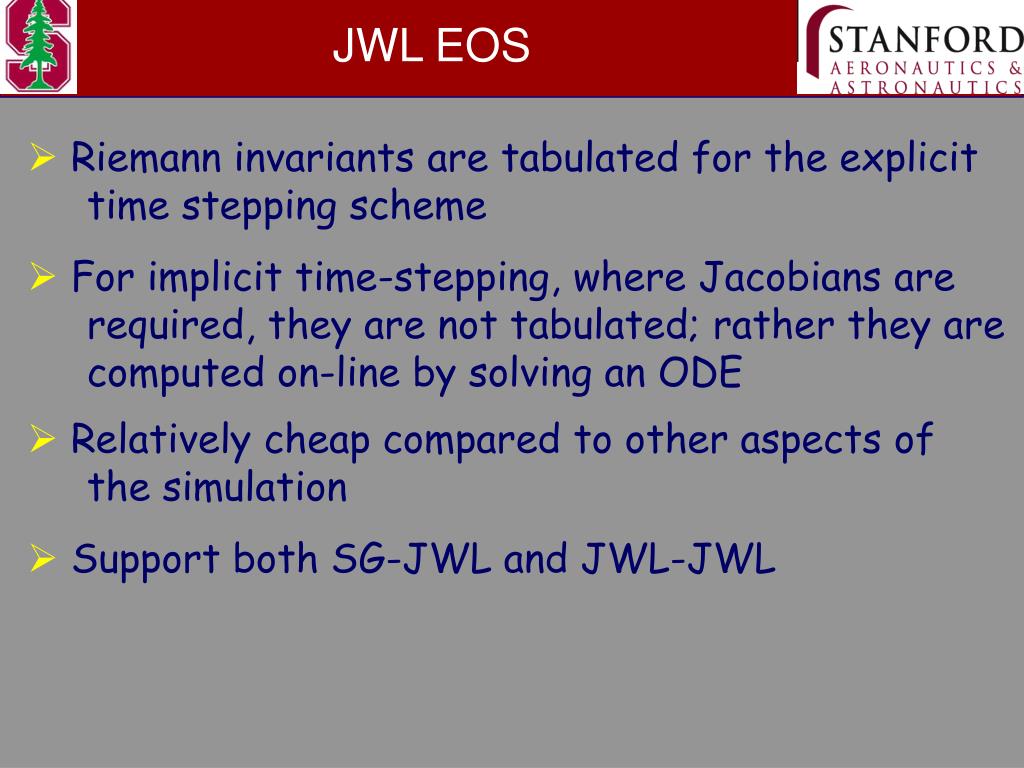 JWL EOS

STANFORD
AERONAUTICS &
ASTRONAUTICS

➢ Riemann invariants are tabulated for the explicit time stepping scheme

➢ For implicit time-stepping, where Jacobians are required, they are not tabulated; rather they are computed on-line by solving an ODE

➢ Relatively cheap compared to other aspects of the simulation

➢ Support both SG-JWL and JWL-JWL